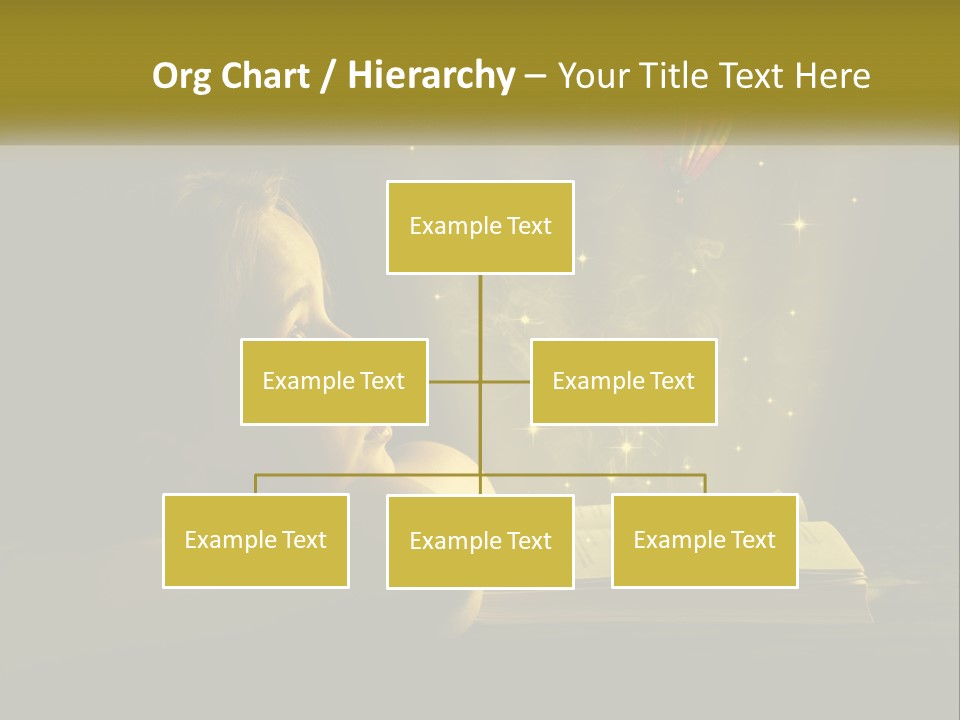 Org Chart / Hierarchy – Your Title Text Here

Example Text

Example Text

Example Text

Example Text

Example Text

Example Text